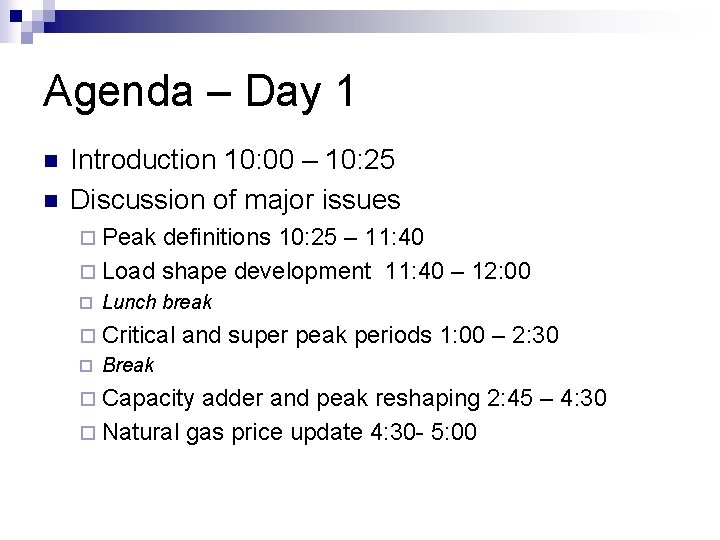 Agenda – Day 1

Introduction 10:00 – 10:25

Discussion of major issues

Peak definitions 10:25 – 11:40

Load shape development 11:40 – 12:00

Lunch break

Critical and super peak periods 1:00 – 2:30

Break

Capacity adder and peak reshaping 2:45 – 4:30

Natural gas price update 4:30- 5:00